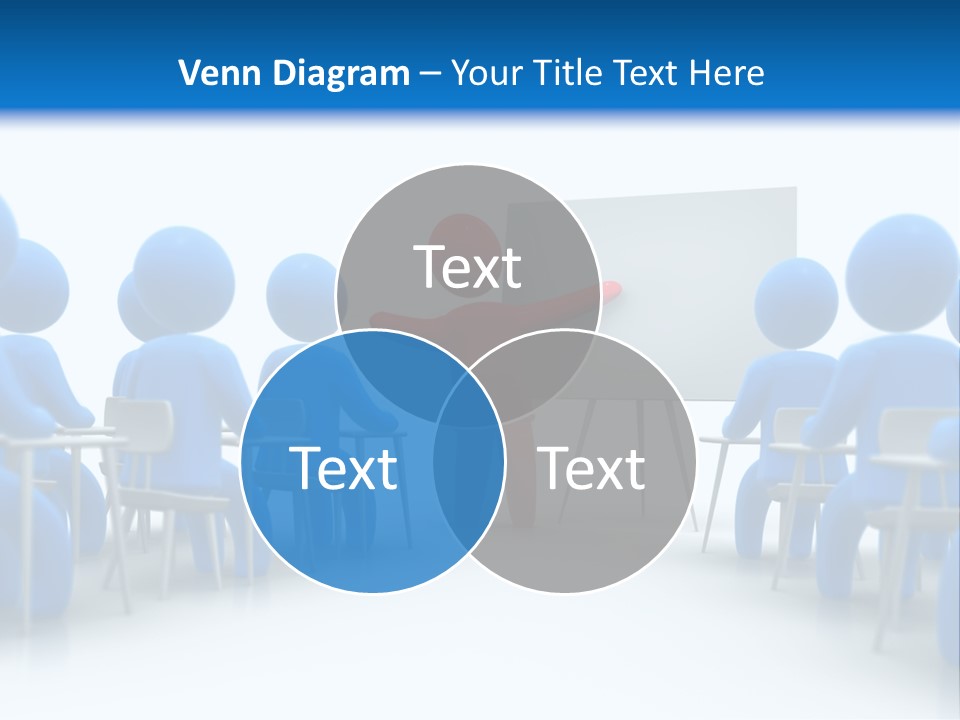 Venn Diagram – Your Title Text Here

Text

Text

Text